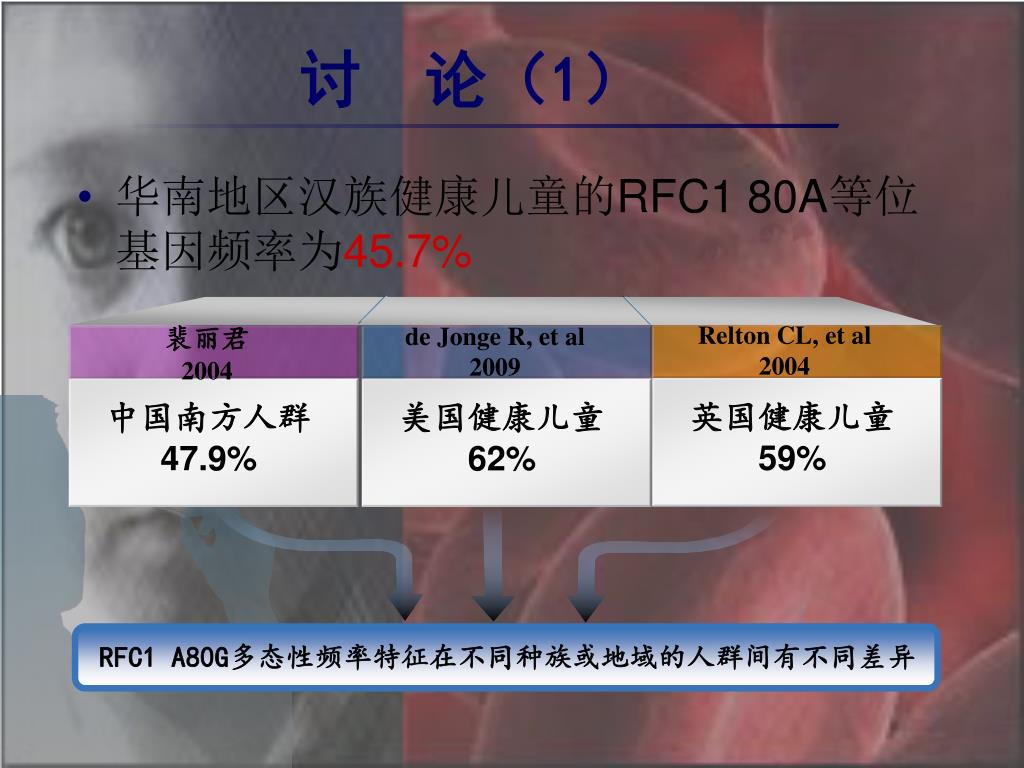 讨 论（1）

• 华南地区汉族健康儿童的RFC1 80A等位基因频率为45.7%

| 裴丽君 2004 | de Jonge R, et al 2009 | Relton CL, et al 2004 |
|---|---|---|
| 中国南方人群 47.9% | 美国健康儿童 62% | 英国健康儿童 59% |

RFC1 A80G多态性频率特征在不同种族或地域的人群间有不同差异